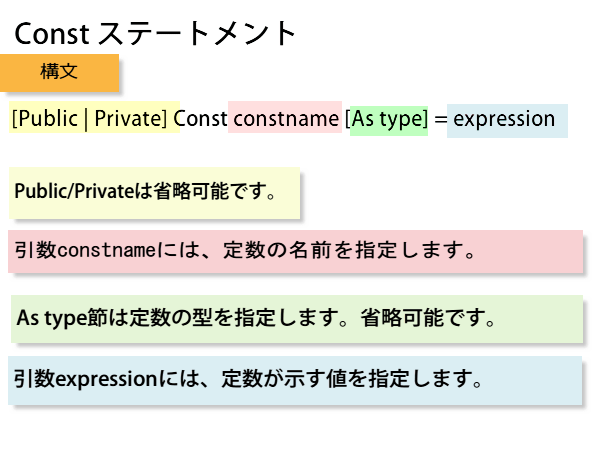 Const ステートメント

構文

[Public | Private] Const constname [As type] = expression

Public/Privateは省略可能です。

引数constnameには、定数の名前を指定します。

As type節は定数の型を指定します。省略可能です。

引数expressionには、定数が示す値を指定します。